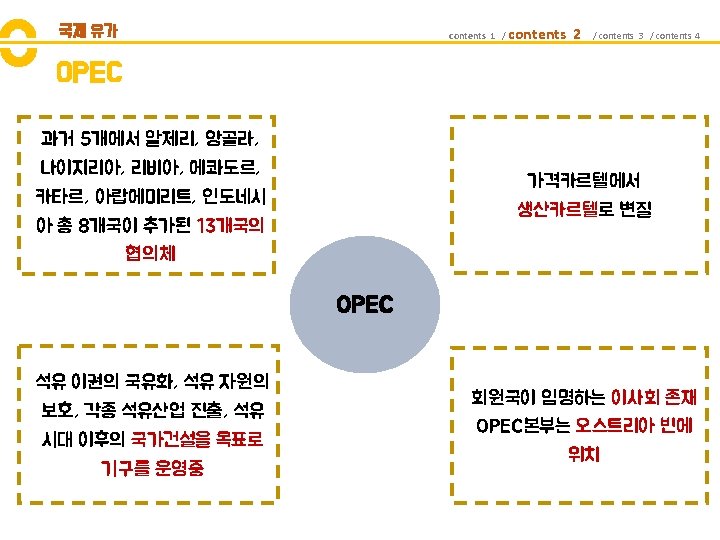 국제 유가

contents 1 / contents 2 / contents 3 / contents 4

OPEC

과거 5개에서 알제리, 앙골라, 나이지리아, 리비아, 에콰도르, 카타르, 아랍에미리트, 인도네시아 총 8개국이 추가된 13개국의 협의체

가격카르텔에서 생산카르텔로 변질

OPEC

석유 이권의 국유화, 석유 자원의 보호, 각종 석유산업 진출, 석유 시대 이후의 국가건설을 목표로 기구를 운영중

회원국이 임명하는 이사회 존재 OPEC본부는 오스트리아 빈에 위치